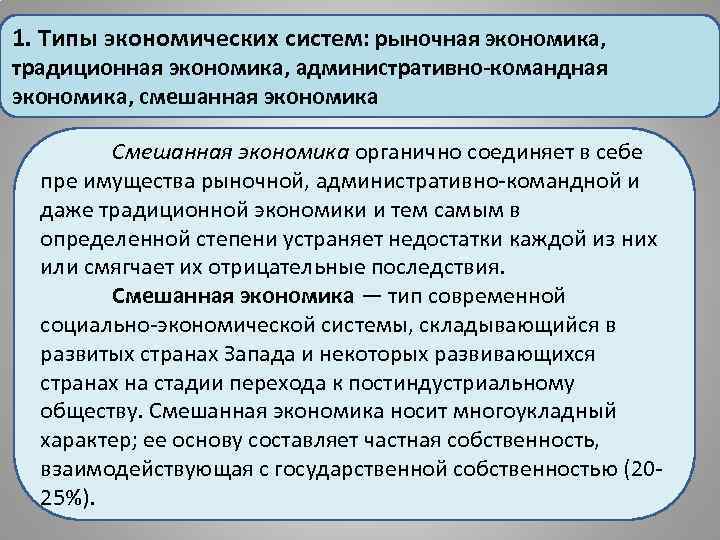 1. Типы экономических систем: рыночная экономика, традиционная экономика, административно-командная экономика, смешанная экономика

Смешанная экономика органично соединяет в себе пре имущества рыночной, административно-командной и даже традиционной экономики и тем самым в определенной степени устраняет недостатки каждой из них или смягчает их отрицательные последствия.

Смешанная экономика — тип современной социально-экономической системы, складывающийся в развитых странах Запада и некоторых развивающихся странах на стадии перехода к постиндустриальному обществу. Смешанная экономика носит многоукладный характер; ее основу составляет частная собственность, взаимодействующая с государственной собственностью (20-25%).